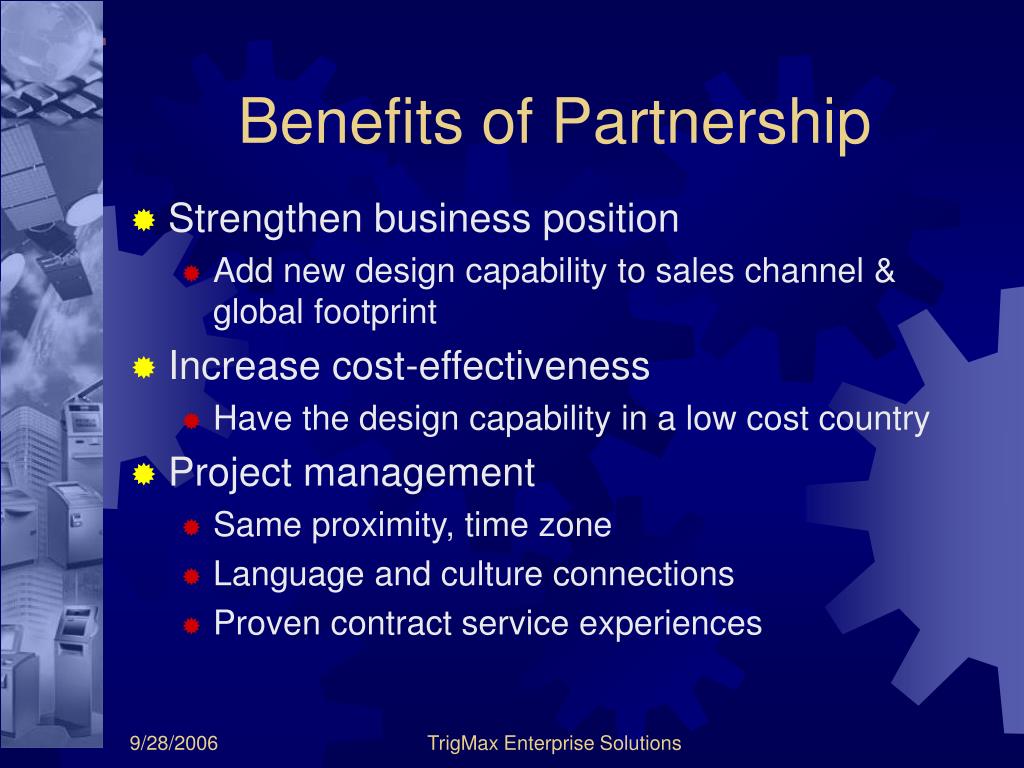 Benefits of Partnership

Strengthen business position

Add new design capability to sales channel & global footprint

Increase cost-effectiveness

Have the design capability in a low cost country

Project management

Same proximity, time zone

Language and culture connections

Proven contract service experiences

9/28/2006

TrigMax Enterprise Solutions